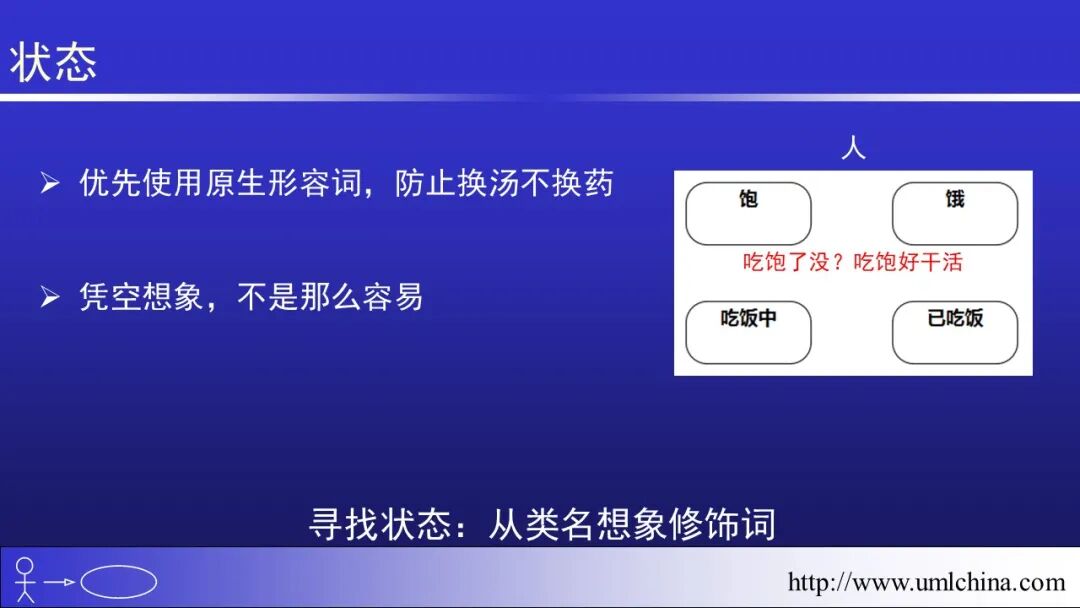 状态

➢ 优先使用原生形容词，防止换汤不换药

➢ 凭空想象，不是那么容易

人

饱

饿

吃饱了没？吃饱好干活

吃饭中

已吃饭

寻找状态：从类名想象修饰词

http://www.umlchina.com